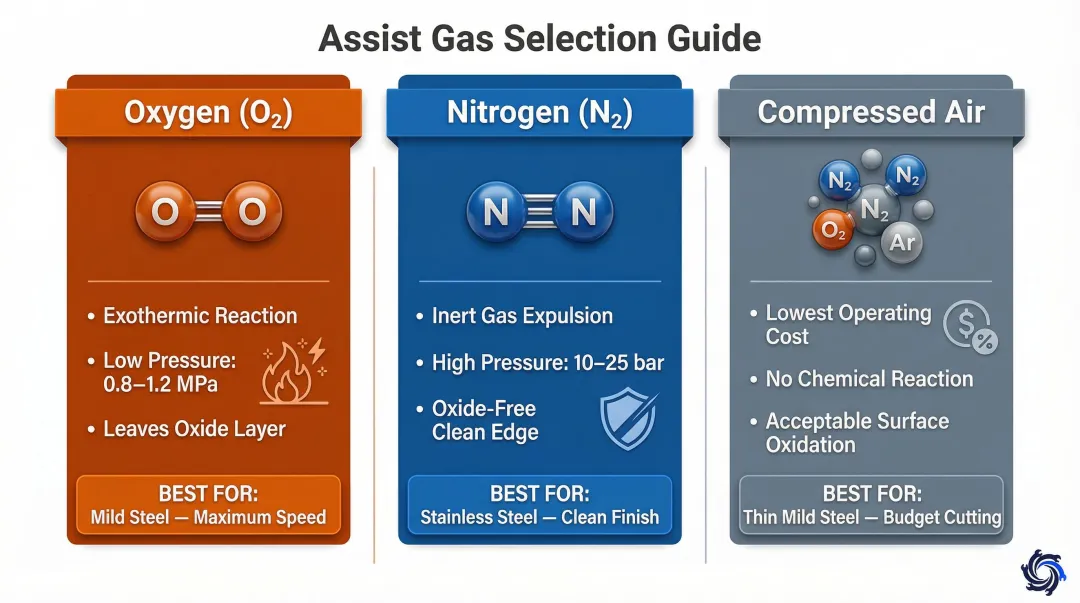 Assist Gas Selection Guide

Oxygen ($O_2$)

O O

• Exothermic Reaction
• Low Pressure: 0.8–1.2 MPa
• Leaves Oxide Layer

BEST FOR:
Mild Steel — Maximum Speed

Nitrogen ($N_2$)

N N

• Inert Gas Expulsion
• High Pressure: 10–25 bar
• Oxide-Free Clean Edge

BEST FOR:
Stainless Steel — Clean Finish

Compressed Air

$N_2$ $N_2$ $N_2$ $O_2$ Ar

• Lowest Operating Cost
• No Chemical Reaction
• Acceptable Surface Oxidation

BEST FOR:
Thin Mild Steel — Budget Cutting